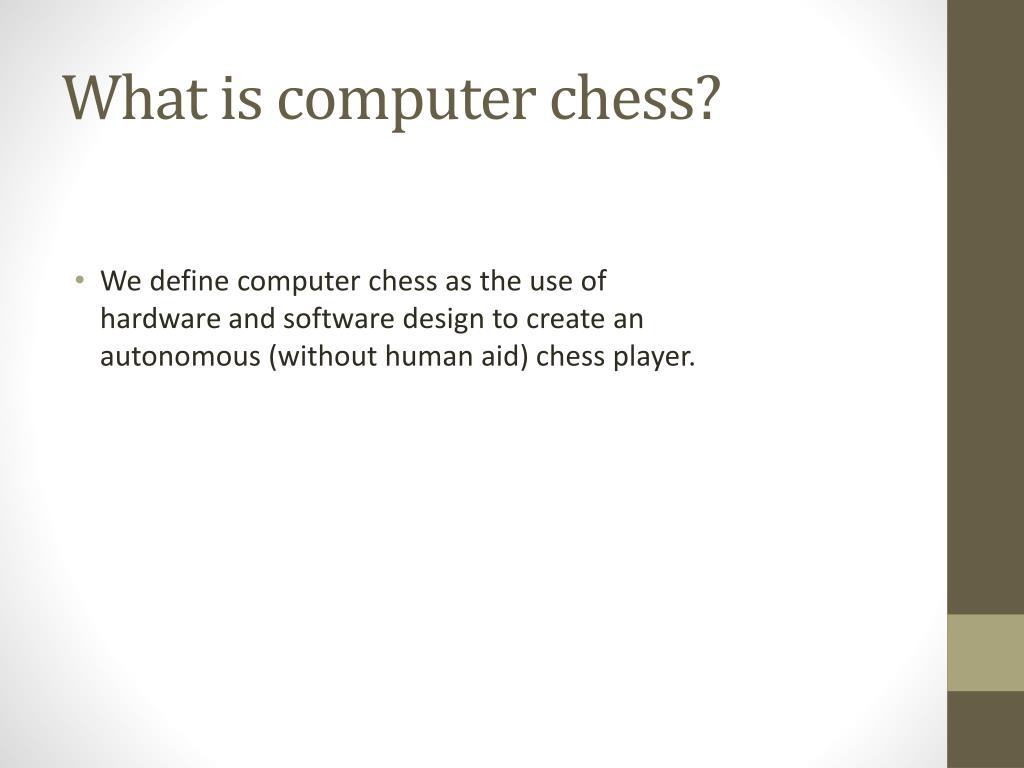 What is computer chess?

• We define computer chess as the use of hardware and software design to create an autonomous (without human aid) chess player.